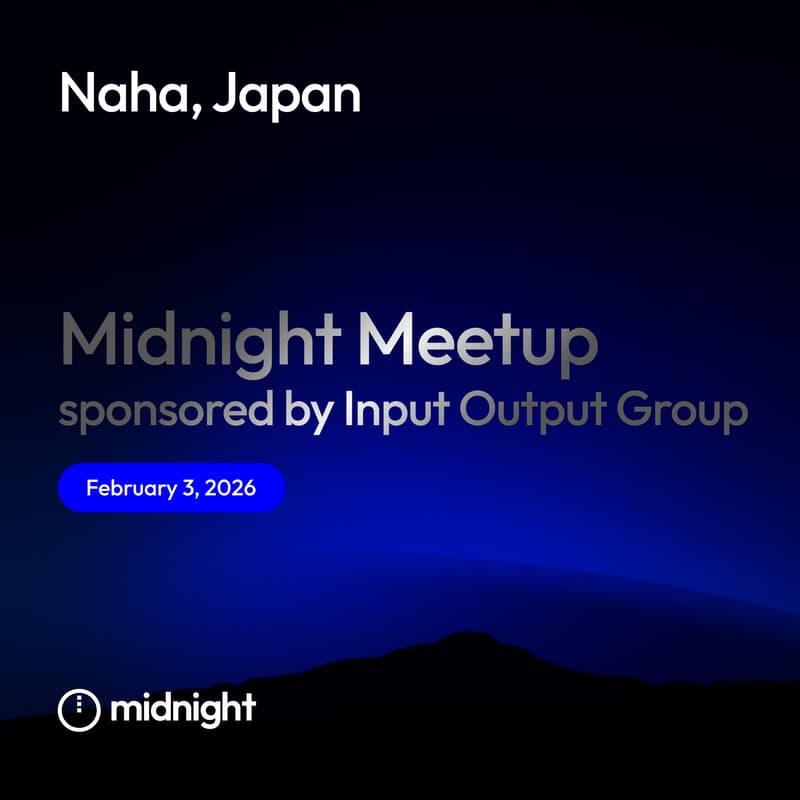 Naha, Japan

Midnight Meetup
sponsored by Input Output Group

February 3, 2026

midnight